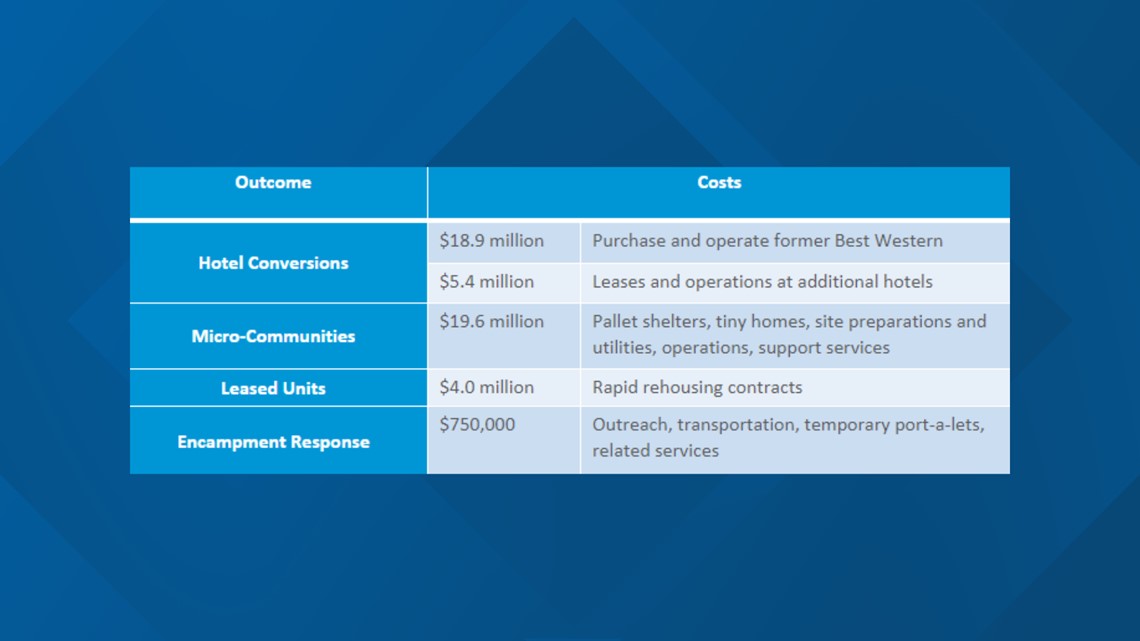 | Outcome | Costs | |
|---|---|---|
| Hotel Conversions | \$18.9 million | Purchase and operate former Best Western |
| | \$5.4 million | Leases and operations at additional hotels |
| Micro-Communities | \$19.6 million | Pallet shelters, tiny homes, site preparations and utilities, operations, support services |
| Leased Units | \$4.0 million | Rapid rehousing contracts |
| Encampment Response | \$750,000 | Outreach, transportation, temporary port-a-lets, related services |